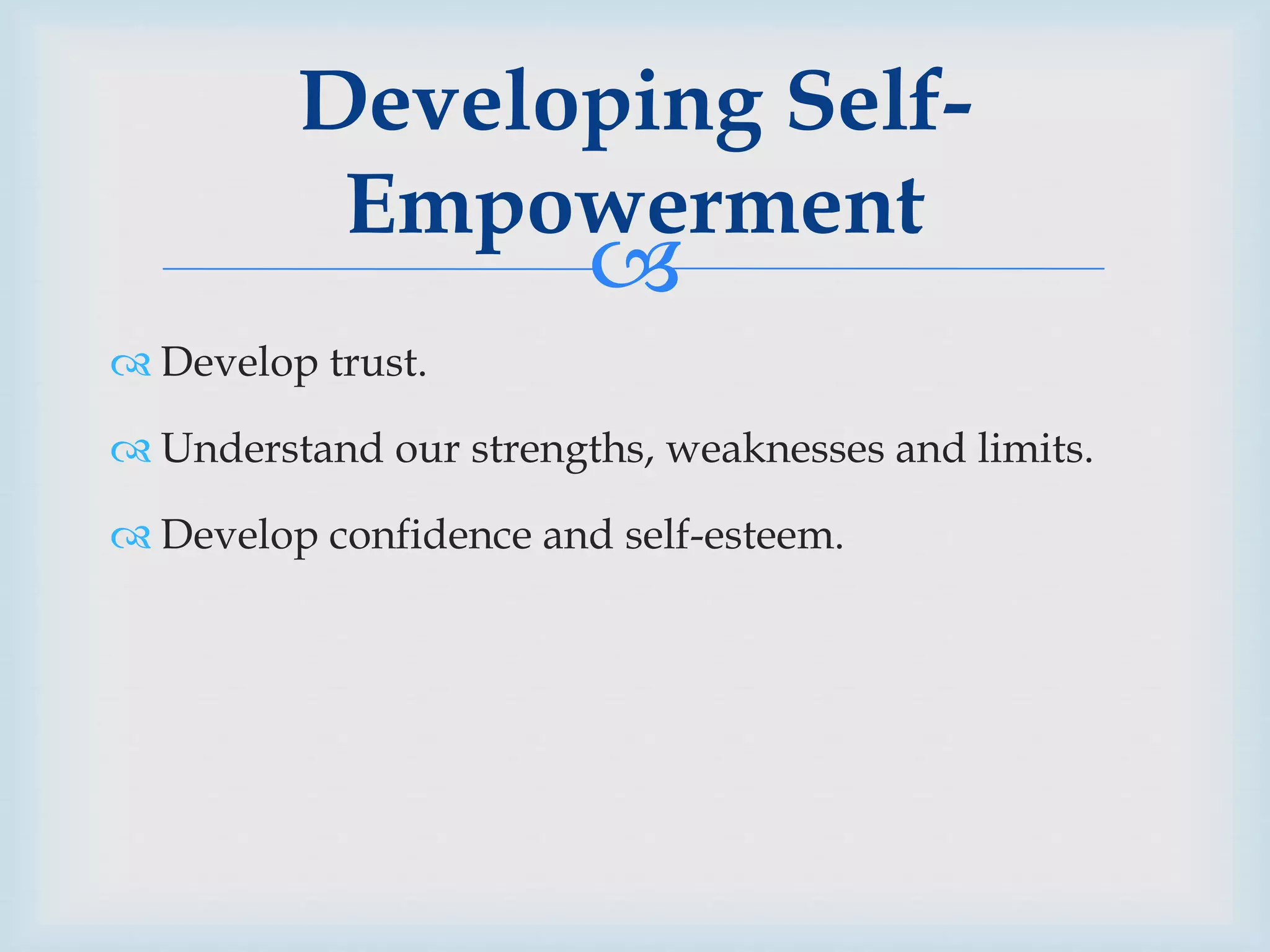 Developing Self-Empowerment

Develop trust.

Understand our strengths, weaknesses and limits.

Develop confidence and self-esteem.